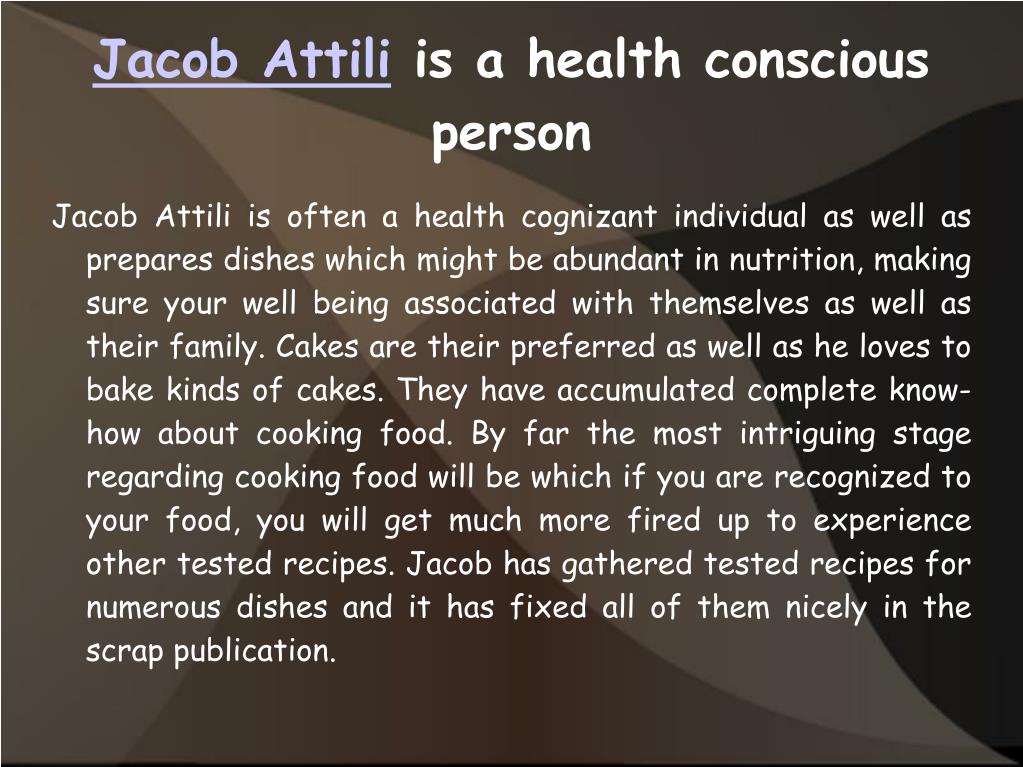 Jacob Attili is a health conscious person

Jacob Attili is often a health cognizant individual as well as prepares dishes which might be abundant in nutrition, making sure your well being associated with themselves as well as their family. Cakes are their preferred as well as he loves to bake kinds of cakes. They have accumulated complete know-how about cooking food. By far the most intriguing stage regarding cooking food will be which if you are recognized to your food, you will get much more fired up to experience other tested recipes. Jacob has gathered tested recipes for numerous dishes and it has fixed all of them nicely in the scrap publication.